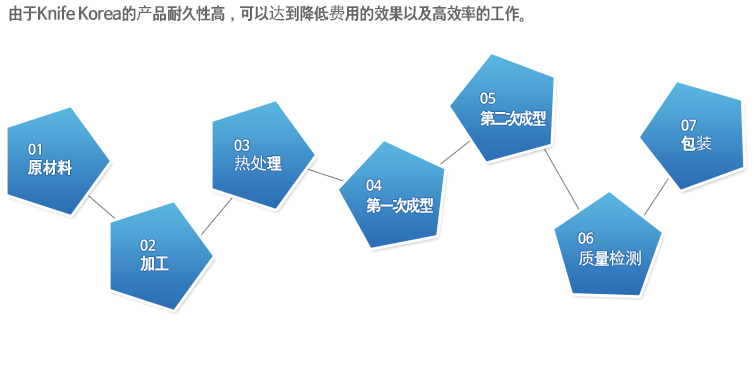 由于Knife Korea的产品耐久性高，可以达到降低费用的效果以及高效率的工作。

01
原材料

02
加工

03
热处理

04
第一次成型

05
第二次成型

06
质量检测

07
包装